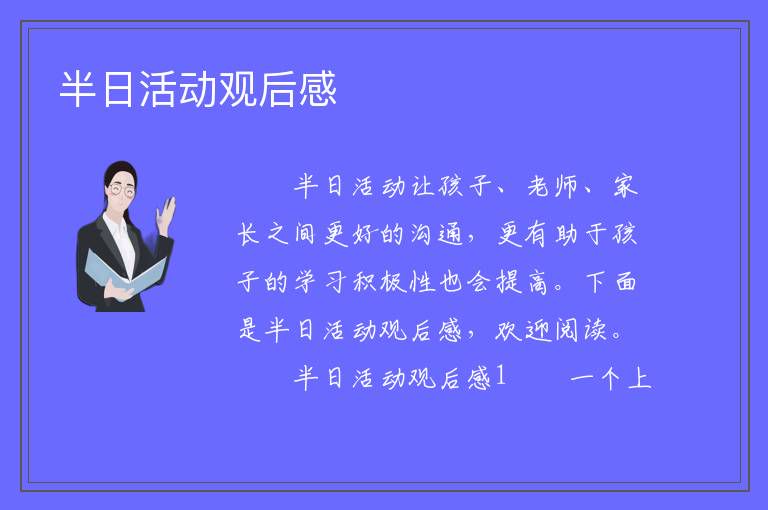 半日活动观后感

半日活动让孩子、老师、家长之间更好的沟通，更有助于孩子的学习积极性也会提高。下面是半日活动观后感，欢迎阅读。

半日活动观后感1　　一个上